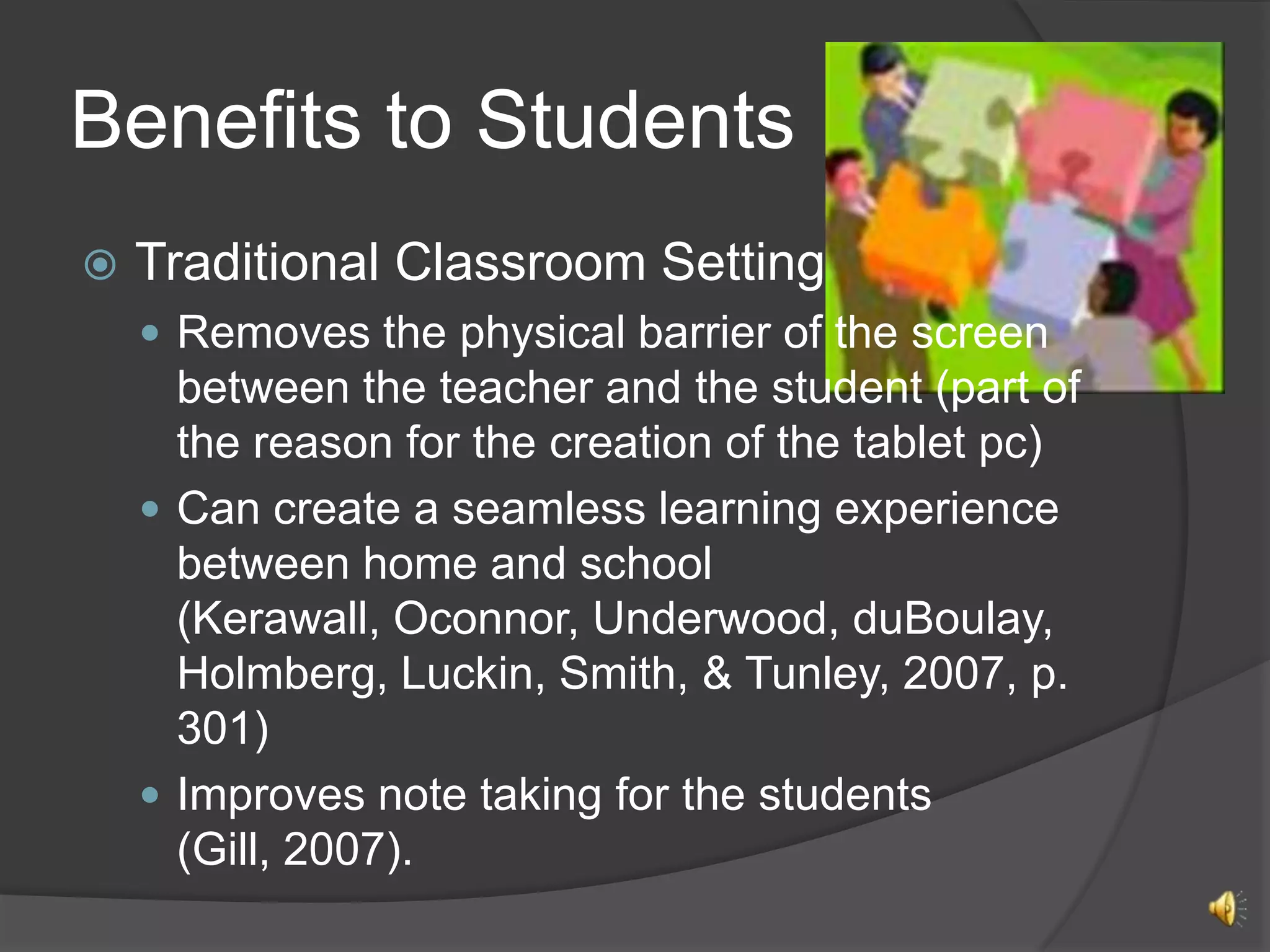 Benefits to Students

Traditional Classroom Setting

Removes the physical barrier of the screen between the teacher and the student (part of the reason for the creation of the tablet pc)

Can create a seamless learning experience between home and school (Kerawall, Oconnor, Underwood, duBoulay, Holmberg, Luckin, Smith, & Tunley, 2007, p. 301)

Improves note taking for the students (Gill, 2007).